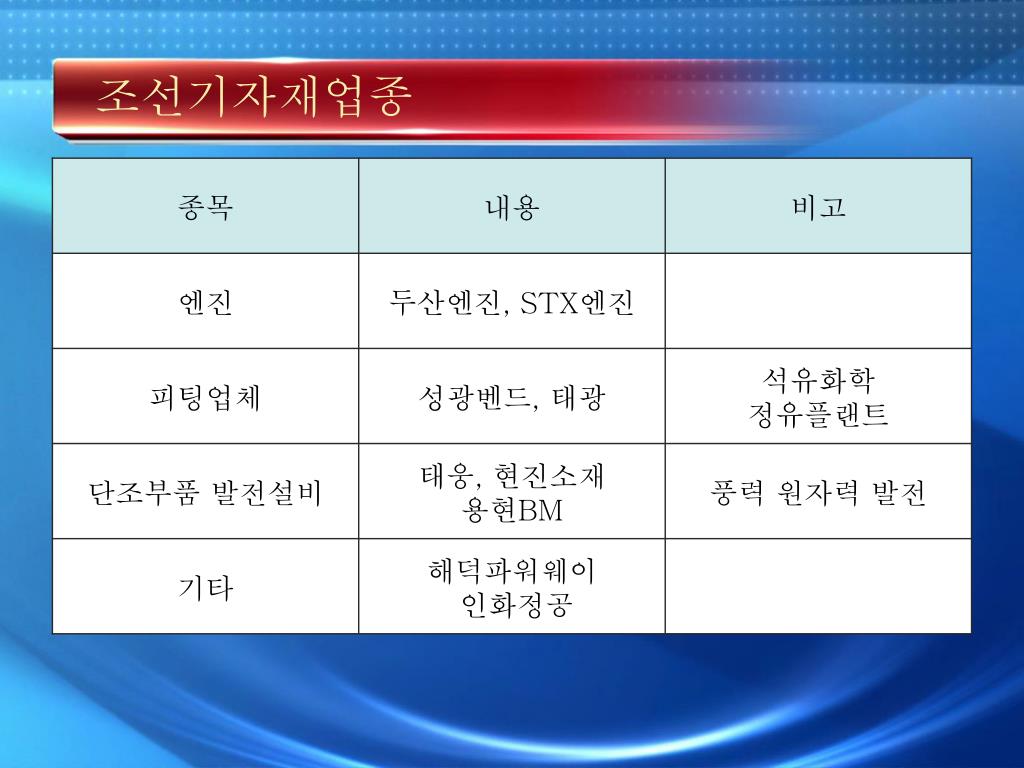 조선기자재업종

| 종목 | 내용 | 비고 |
|---|---|---|
| 엔진 | 두산엔진, STX엔진 | |
| 피팅업체 | 성광벤드, 태광 | 석유화학 정유플랜트 |
| 단조부품 발전설비 | 태웅, 현진소재 용현BM | 풍력 원자력 발전 |
| 기타 | 해덕파워웨이 인화정공 | |